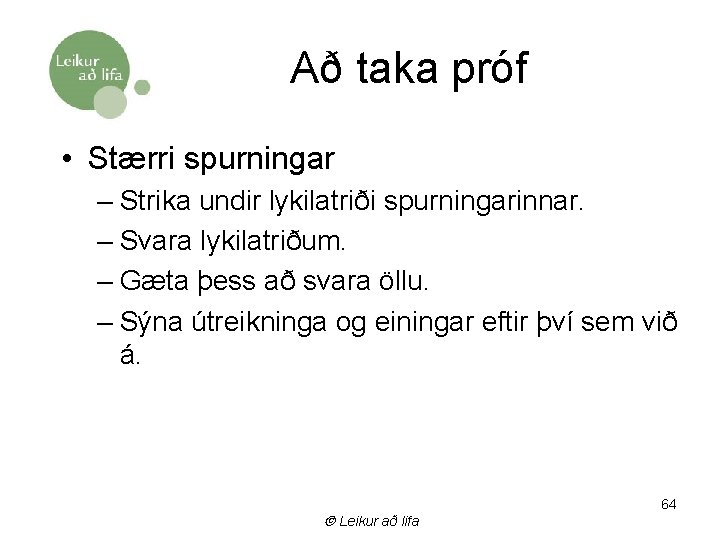 Leikur að lifa

Að taka próf

• Stærri spurningar
– Strika undir lykilatriði spurningarinnar.
– Svara lykilatriðum.
– Gæta þess að svara öllu.
– Sýna útreikninga og einingar eftir því sem við á.

64

© Leikur að lifa